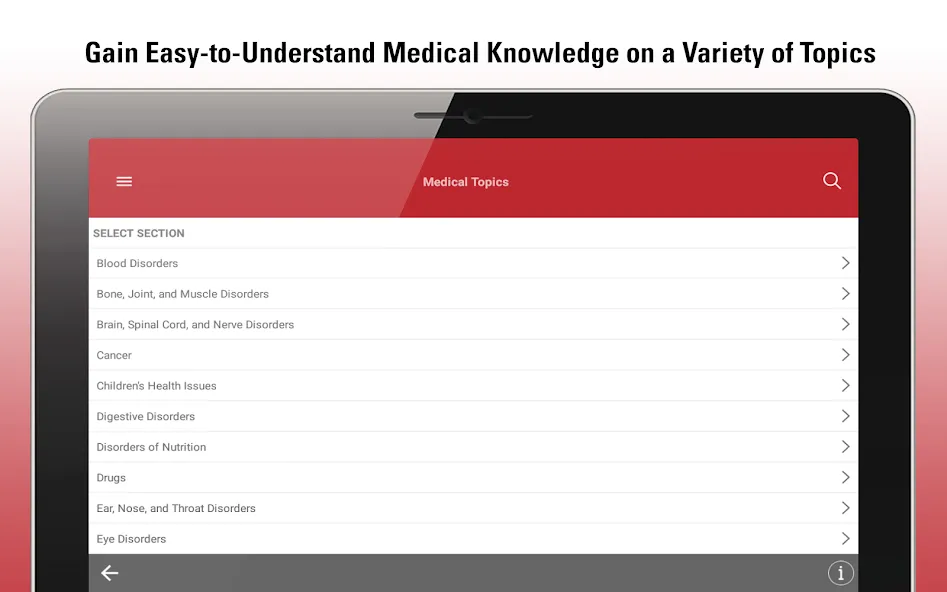 Gain Easy-to-Understand Medical Knowledge on a Variety of Topics

Medical Topics

SELECT SECTION

Blood Disorders

Bone, Joint, and Muscle Disorders

Brain, Spinal Cord, and Nerve Disorders

Cancer

Children's Health Issues

Digestive Disorders

Disorders of Nutrition

Drugs

Ear, Nose, and Throat Disorders

Eye Disorders